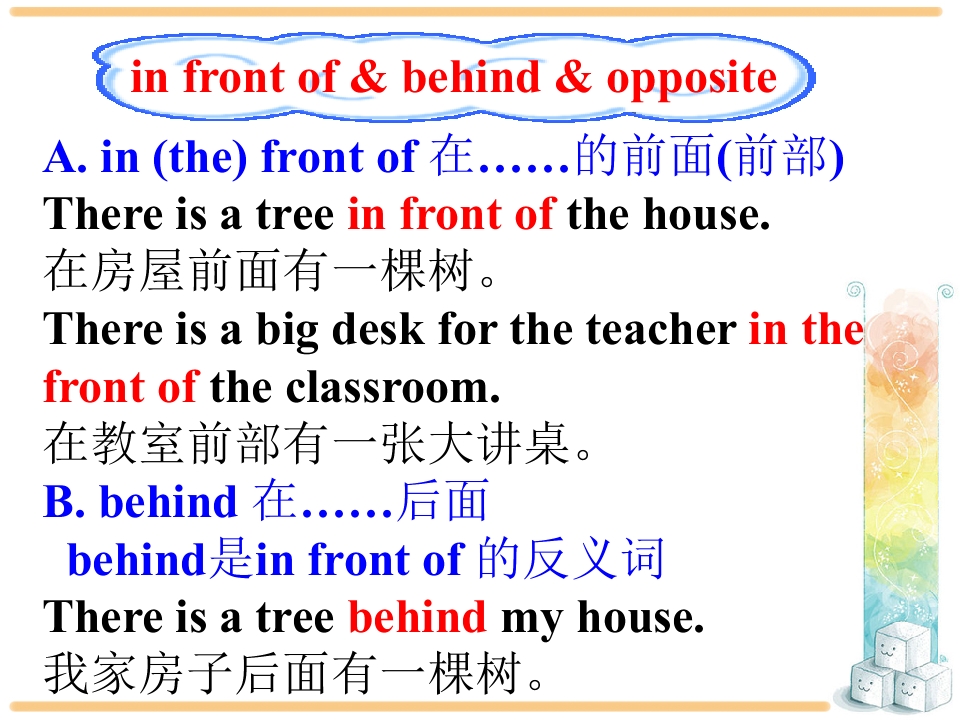 in front of & behind & opposite

A. in (the) front of 在……的前面(前部)
There is a tree in front of the house.
在房屋前面有一棵树。
There is a big desk for the teacher in the front of the classroom.
在教室前部有一张大讲桌。
B. behind 在……后面
behind是in front of 的反义词
There is a tree behind my house.
我家房子后面有一棵树。